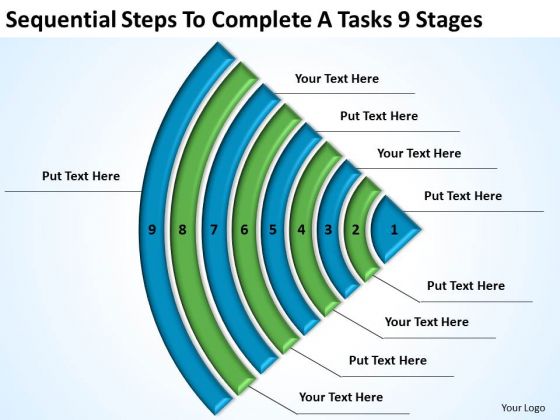 Sequential Steps To Complete A Tasks 9 Stages

Your Text Here

Put Text Here

Your Text Here

Put Text Here

Put Text Here

9 8 7 6 5 4 3 2 1

Put Text Here

Your Text Here

Put Text Here

Your Text Here

Your Logo